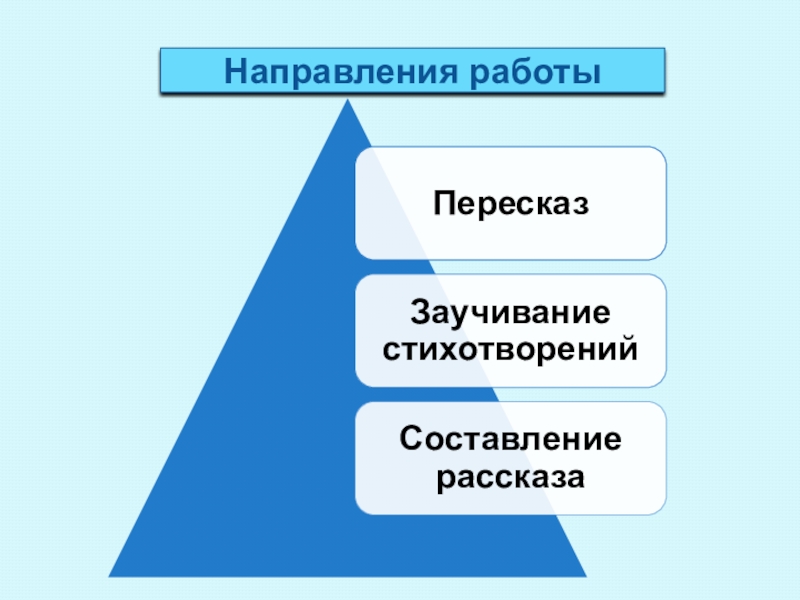 Направления работы

Пересказ

Заучивание стихотворений

Составление рассказа